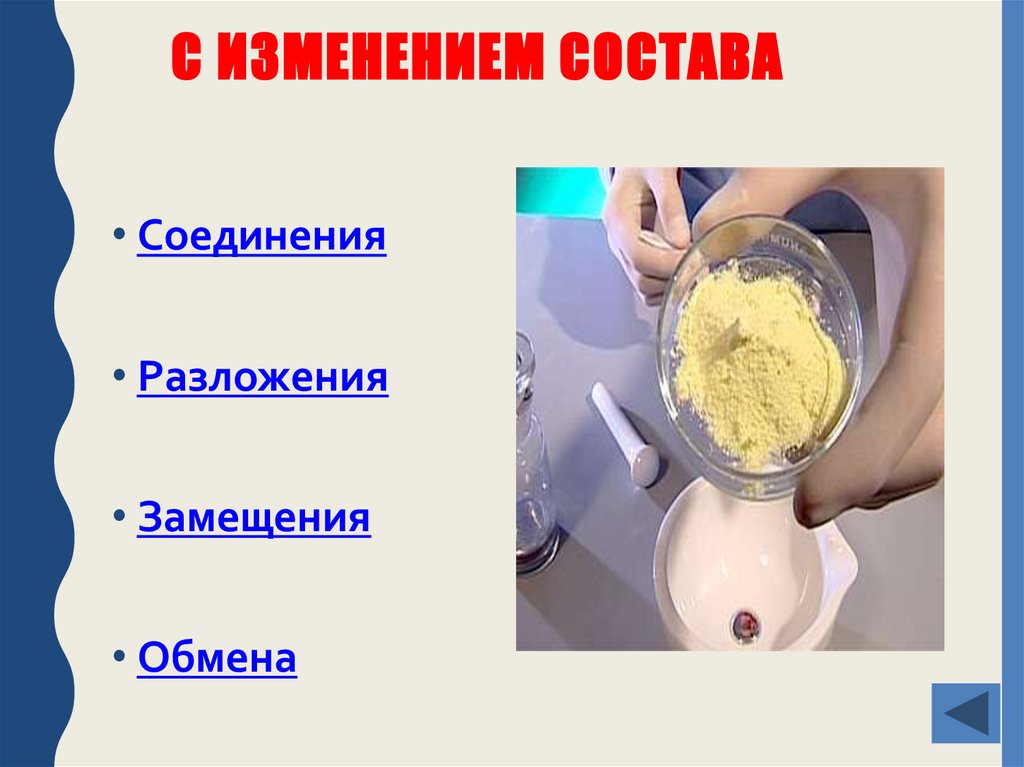 С ИЗМЕНЕНИЕМ СОСТАВА

• Соединения

• Разложения

• Замещения

• Обмена